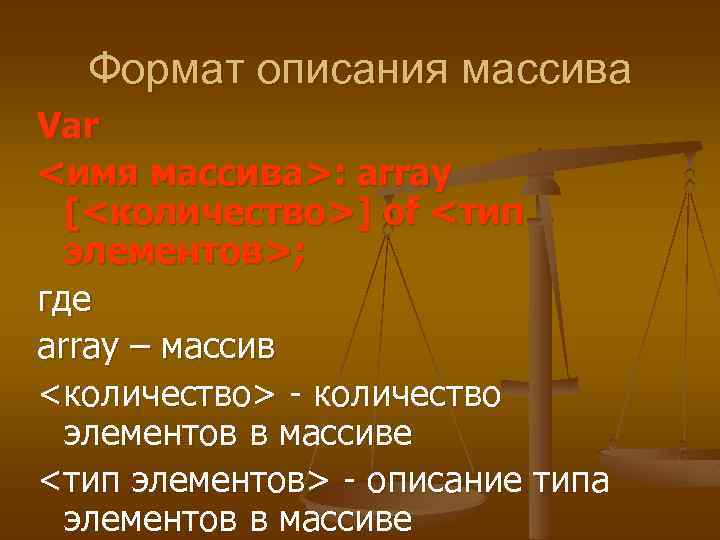 Формат описания массива

Var

<имя массива>: array [<количество>] of <тип элементов>;

где

array – массив

<количество> - количество элементов в массиве

<тип элементов> - описание типа элементов в массиве